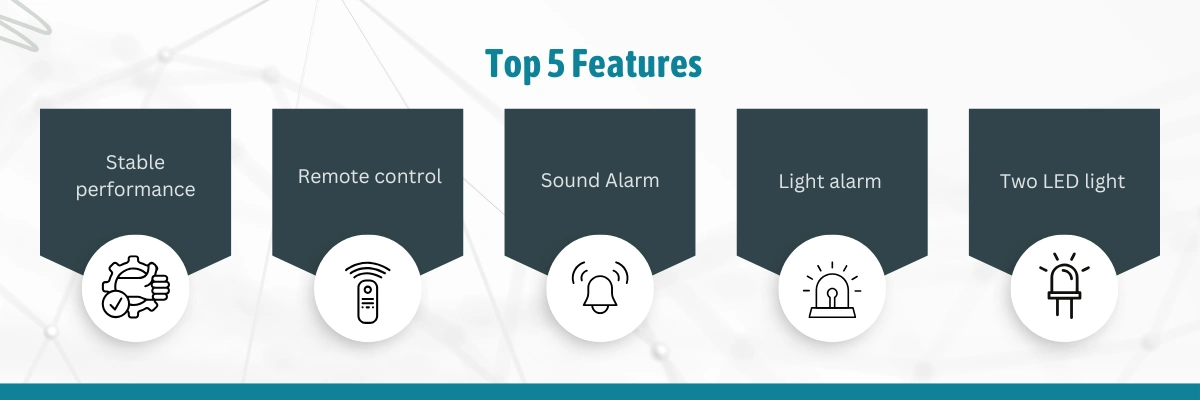 Top 5 Features

Stable performance

Remote control

Sound Alarm

Light alarm

Two LED light